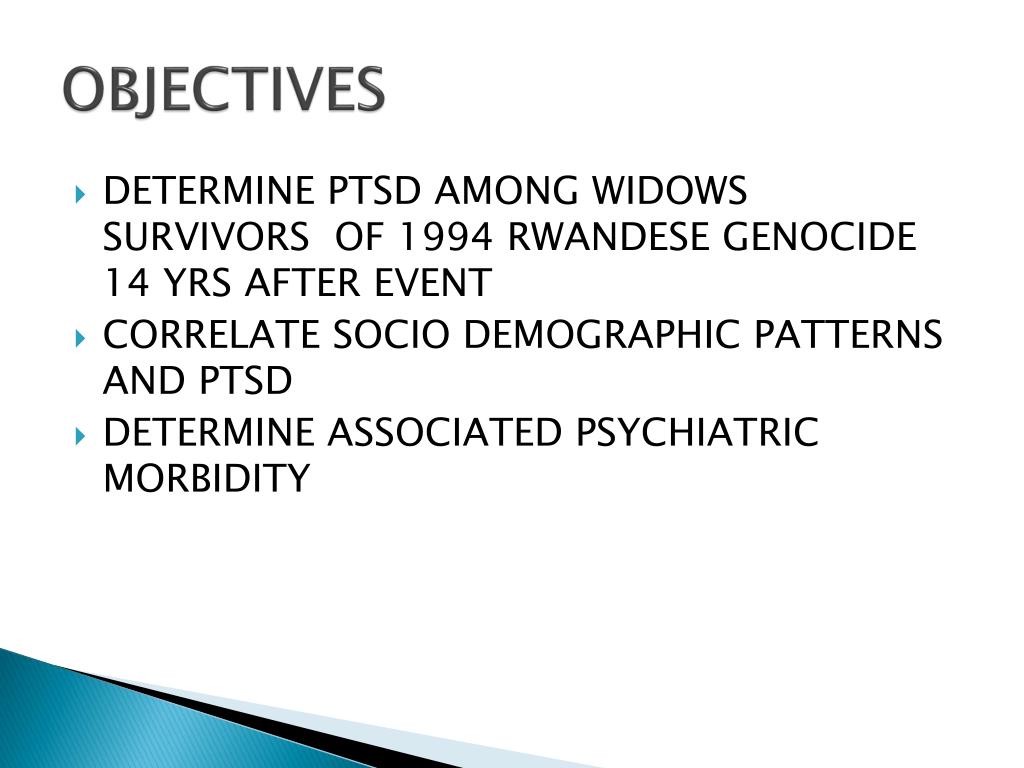 OBJECTIVES

DETERMINE PTSD AMONG WIDOWS SURVIVORS OF 1994 RWANDESE GENOCIDE 14 YRS AFTER EVENT

CORRELATE SOCIO DEMOGRAPHIC PATTERNS AND PTSD

DETERMINE ASSOCIATED PSYCHIATRIC MORBIDITY